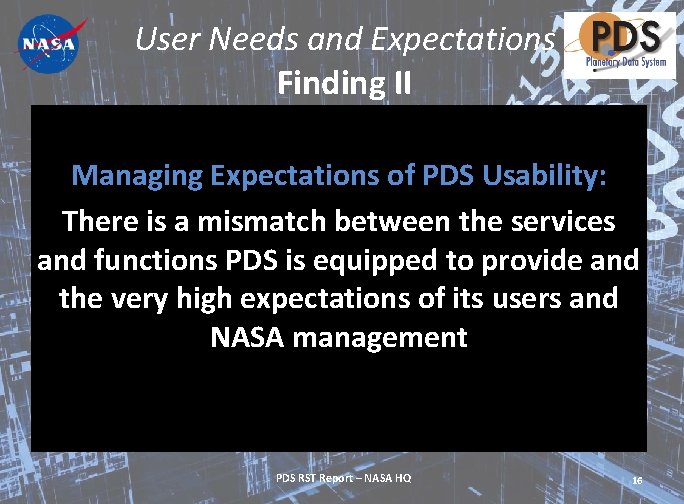 NASA

User Needs and Expectations

PDS
Planetary Data System

Finding II

Managing Expectations of PDS Usability:

There is a mismatch between the services and functions PDS is equipped to provide and the very high expectations of its users and NASA management

PDS RST Report – NASA HQ

16